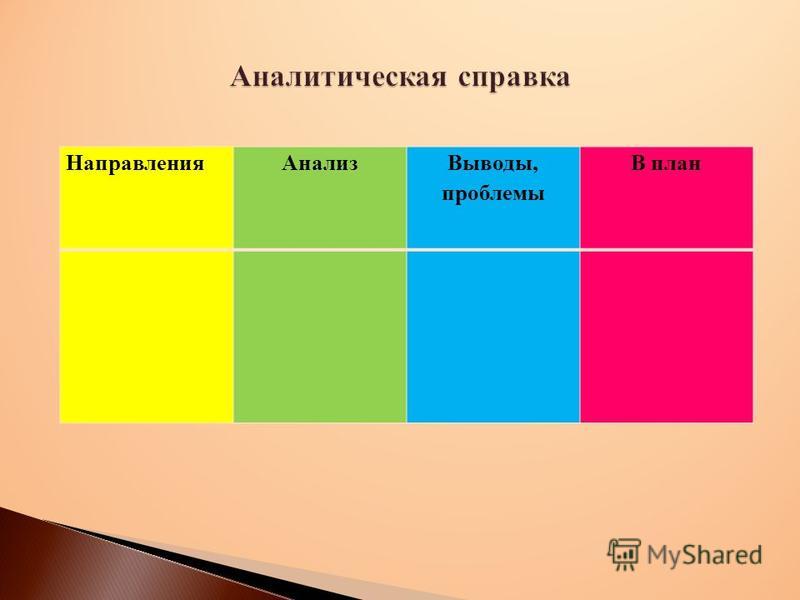 Аналитическая справка

| Направления | Анализ | Выводы, проблемы | В план |
|---|---|---|---|
| | | | |

MyShared